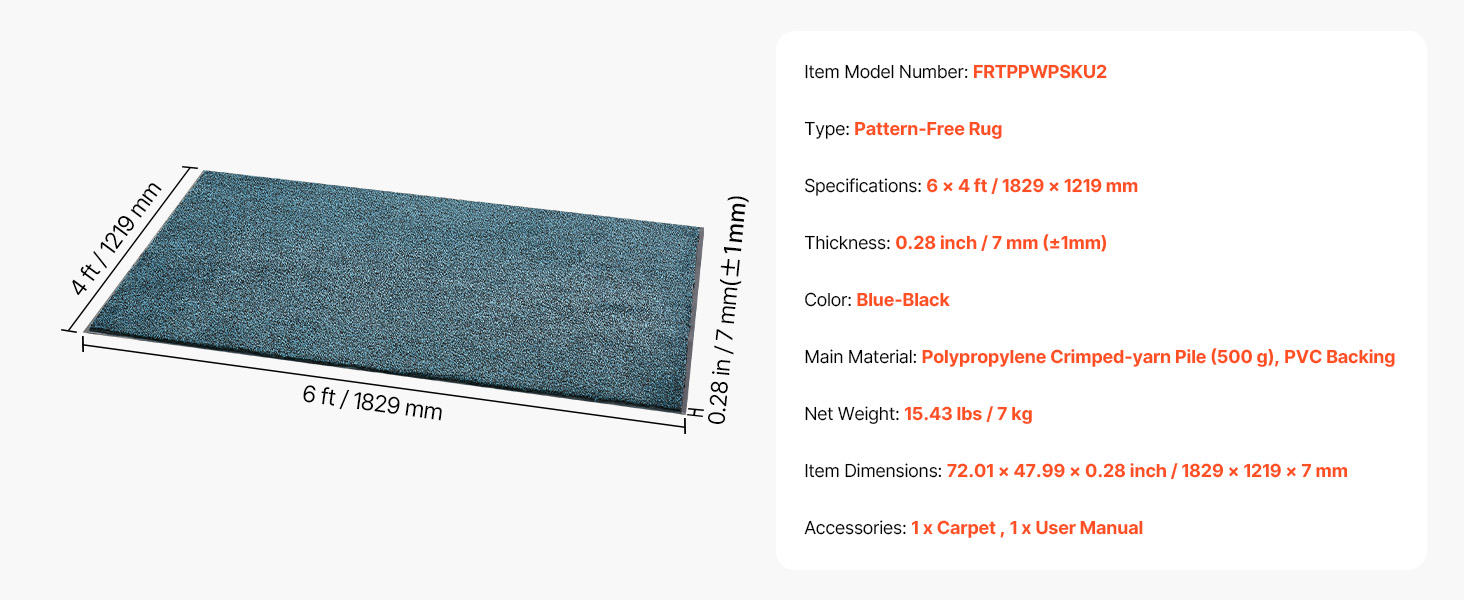 4 ft / 1219 mm

6 ft / 1829 mm

0.28 in / 7 mm(±1mm)

Item Model Number: FRTPPWPSKU2

Type: Pattern-Free Rug

Specifications: 6 × 4 ft / 1829 × 1219 mm

Thickness: 0.28 inch / 7 mm (±1mm)

Color: Blue-Black

Main Material: Polypropylene Crimped-yarn Pile (500 g), PVC Backing

Net Weight: 15.43 lbs / 7 kg

Item Dimensions: 72.01 × 47.99 × 0.28 inch / 1829 × 1219 × 7 mm

Accessories: 1 x Carpet , 1 x User Manual